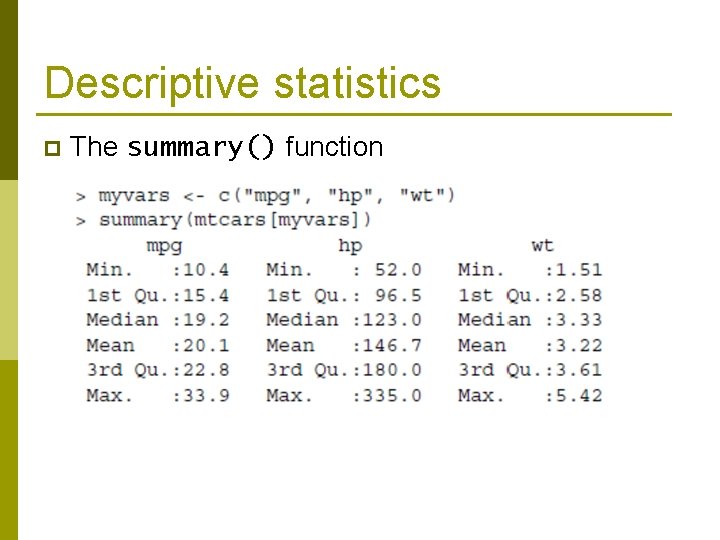 Descriptive statistics

The summary() function

> myvars <- c("mpg", "hp", "wt")
> summary(mtcars[myvars])

| mpg | hp | wt |
|---|---|---|
| Min. :10.4 | Min. : 52.0 | Min. :1.51 |
| 1st Qu.:15.4 | 1st Qu.: 96.5 | 1st Qu.:2.58 |
| Median :19.2 | Median :123.0 | Median :3.33 |
| Mean :20.1 | Mean :146.7 | Mean :3.22 |
| 3rd Qu.:22.8 | 3rd Qu.:180.0 | 3rd Qu.:3.61 |
| Max. :33.9 | Max. :335.0 | Max. :5.42 |